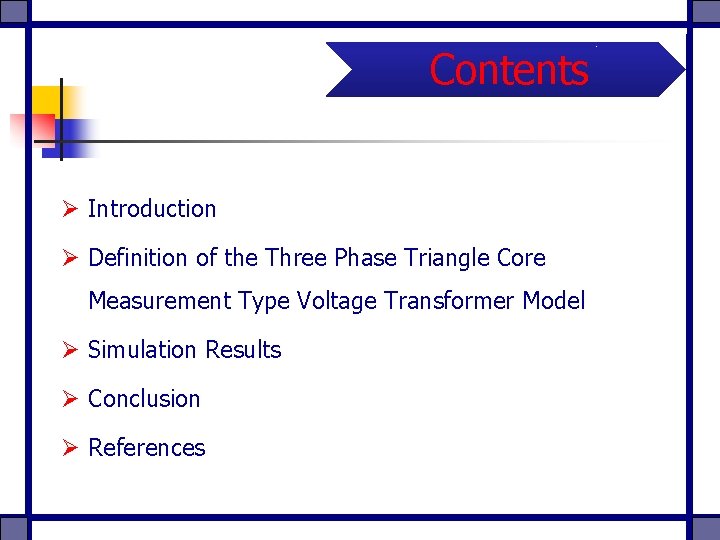 Contents

➢ Introduction

➢ Definition of the Three Phase Triangle Core Measurement Type Voltage Transformer Model

➢ Simulation Results

➢ Conclusion

➢ References